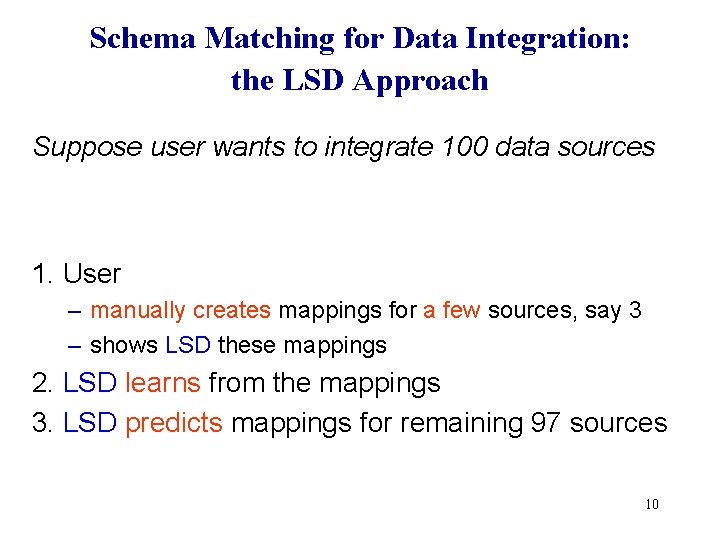 Schema Matching for Data Integration: the LSD Approach

Suppose user wants to integrate 100 data sources

1. User
– manually creates mappings for a few sources, say 3
– shows LSD these mappings
2. LSD learns from the mappings
3. LSD predicts mappings for remaining 97 sources

10